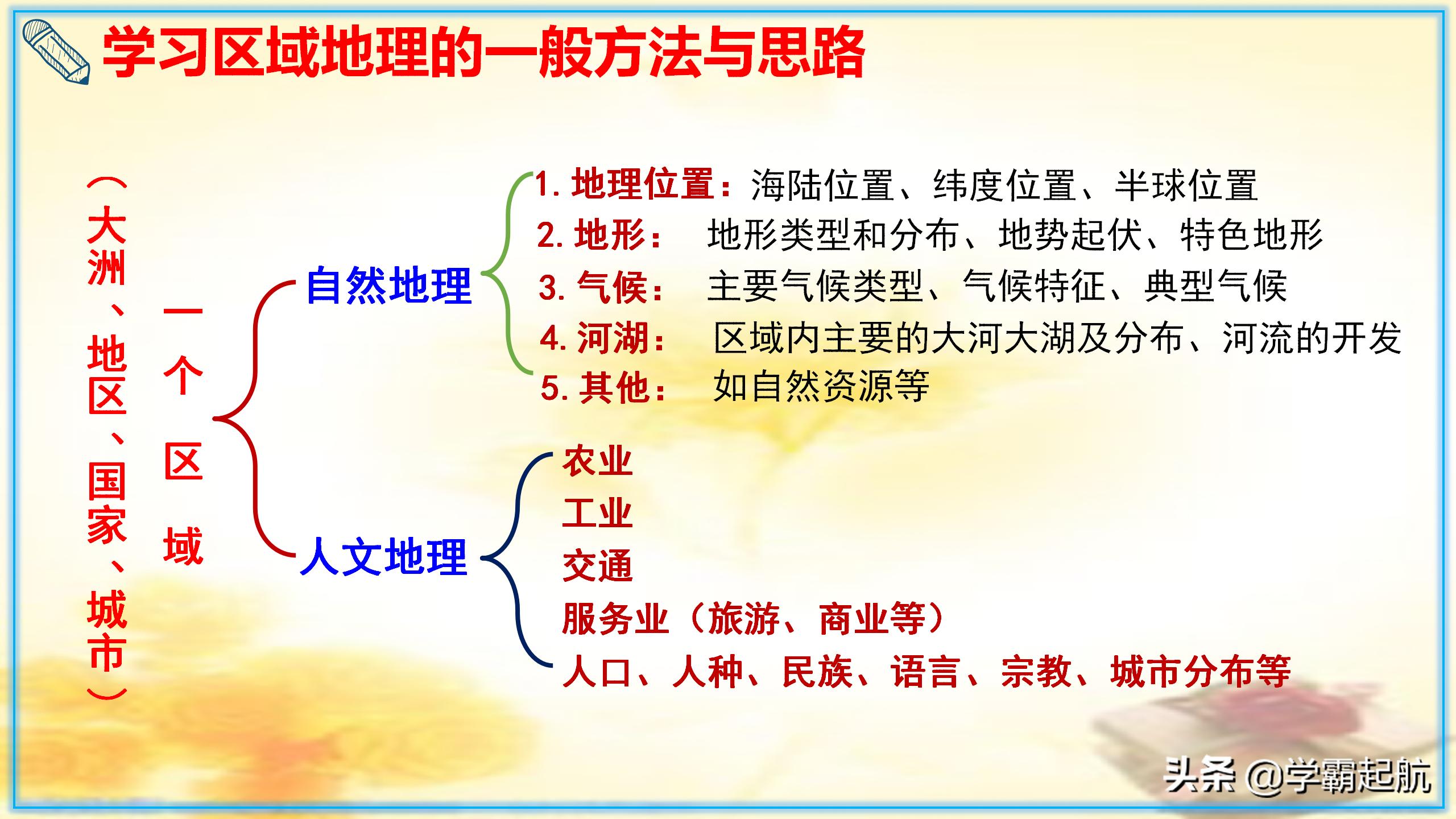 学习区域地理的一般方法与思路

（大洲、地区、国家、城市）

一个区域

自然地理

1. 地理位置：海陆位置、纬度位置、半球位置
2. 地形： 地形类型和分布、地势起伏、特色地形
3. 气候： 主要气候类型、气候特征、典型气候
4. 河湖： 区域内主要的大河大湖及分布、河流的开发
5. 其他： 如自然资源等

人文地理

农业
工业
交通
服务业（旅游、商业等）
人口、人种、民族、语言、宗教、城市分布等

头条 @学霸起航